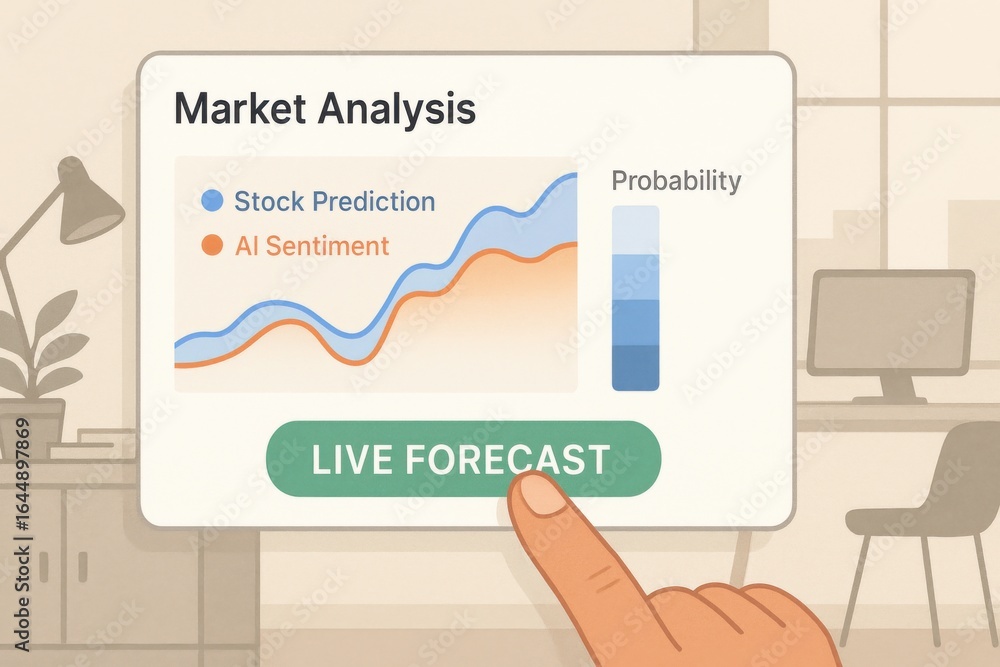 Market Analysis

Stock Prediction
AI Sentiment

Probability

LIVE FORECAST

Adobe Stock | #1644897869